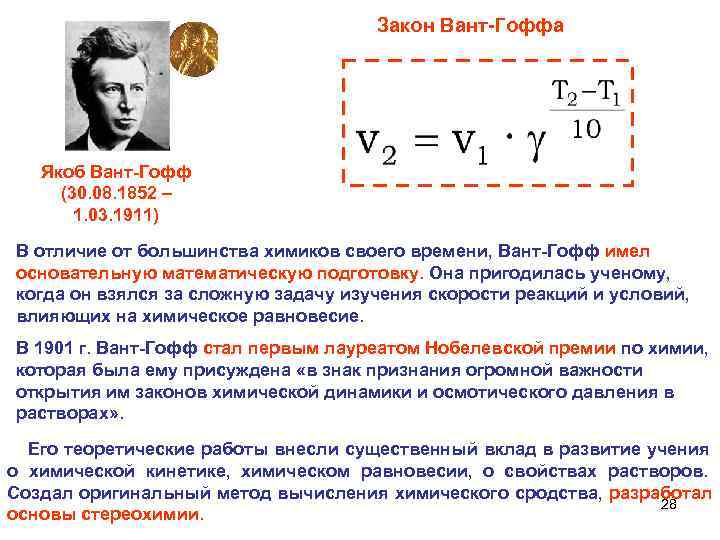 Закон Вант-Гоффа

$v_2 = v_1 \cdot \gamma^{\frac{T_2 - T_1}{10}}$

Якоб Вант-Гофф (30.08.1852 – 1.03.1911)

В отличие от большинства химиков своего времени, Вант-Гофф имел основательную математическую подготовку. Она пригодилась ученому, когда он взялся за сложную задачу изучения скорости реакций и условий, влияющих на химическое равновесие.

В 1901 г. Вант-Гофф стал первым лауреатом Нобелевской премии по химии, которая была ему присуждена «в знак признания огромной важности открытия им законов химической динамики и осмотического давления в растворах».

Его теоретические работы внесли существенный вклад в развитие учения о химической кинетике, химическом равновесии, о свойствах растворов. Создал оригинальный метод вычисления химического сродства, разработал основы стереохимии.

28